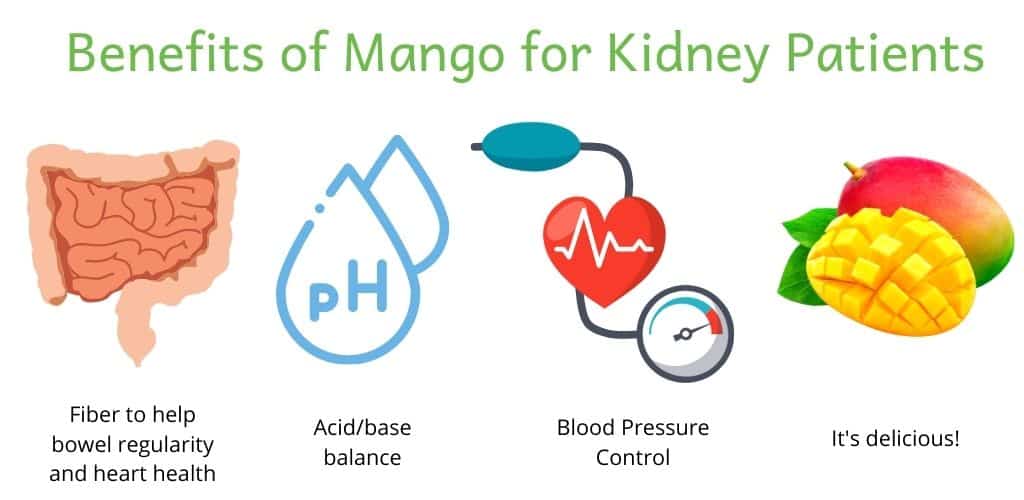 Benefits of Mango for Kidney Patients

pH

Fiber to help bowel regularity and heart health

Acid/base balance

Blood Pressure Control

It's delicious!